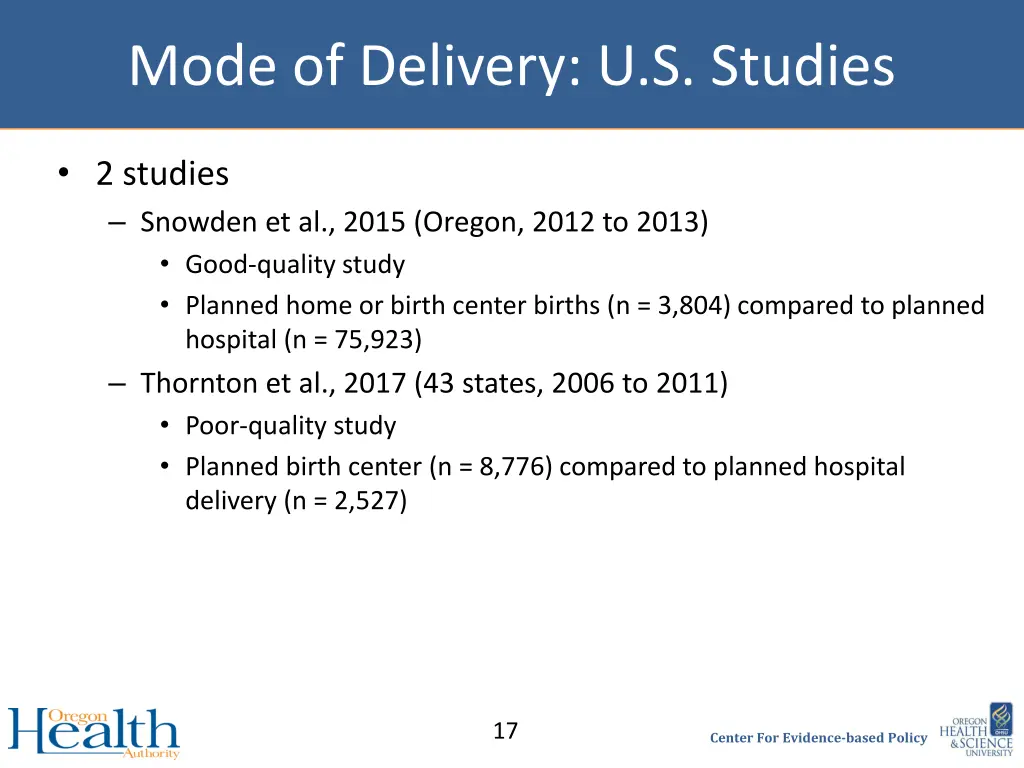 Mode of Delivery: U.S. Studies

• 2 studies
– Snowden et al., 2015 (Oregon, 2012 to 2013)
• Good-quality study
• Planned home or birth center births (n = 3,804) compared to planned hospital (n = 75,923)
– Thornton et al., 2017 (43 states, 2006 to 2011)
• Poor-quality study
• Planned birth center (n = 8,776) compared to planned hospital delivery (n = 2,527)

Oregon Health Authority

17

Center For Evidence-based Policy

OREGON HEALTH & SCIENCE UNIVERSITY